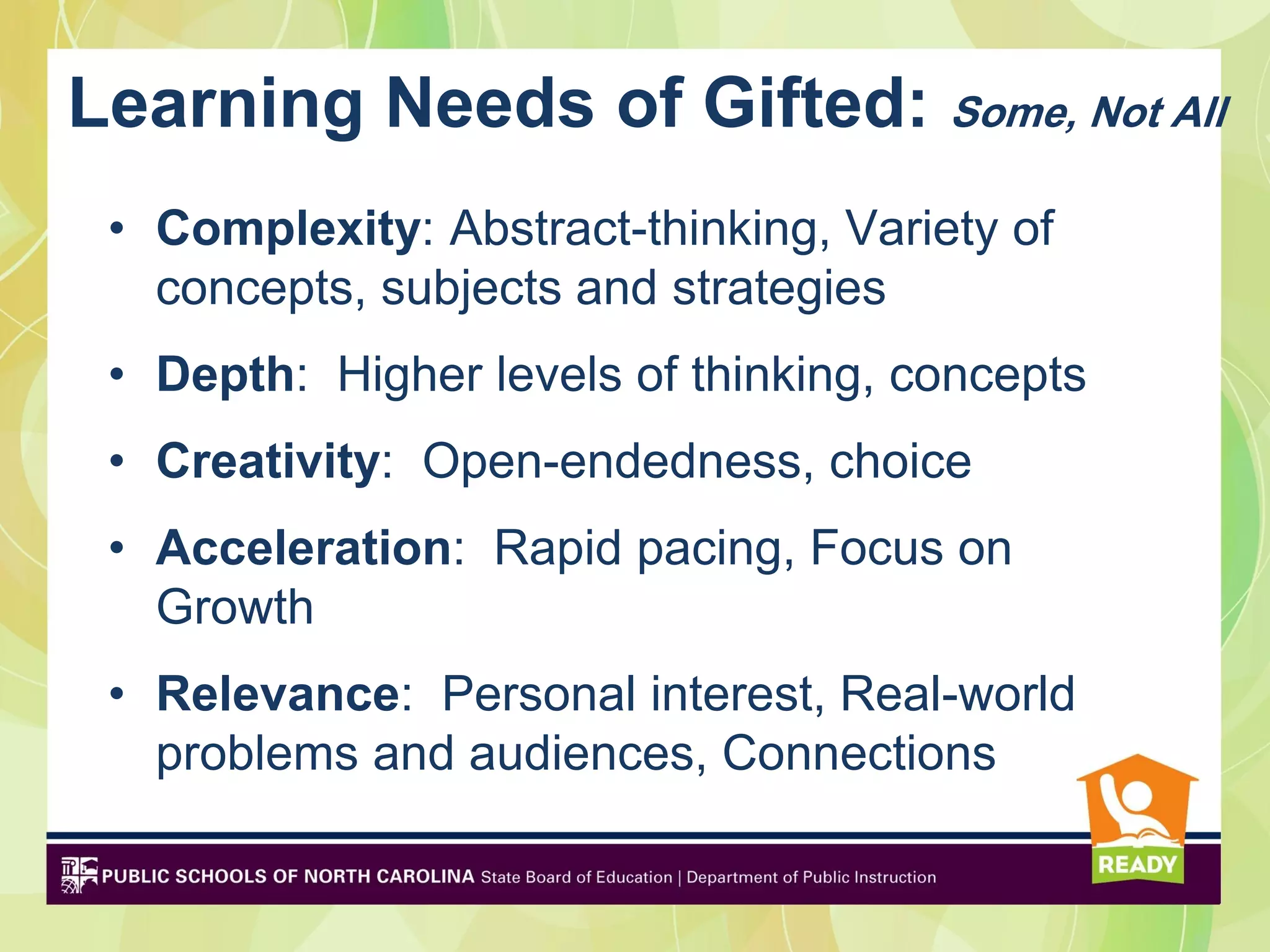 Learning Needs of Gifted: Some, Not All

• Complexity: Abstract-thinking, Variety of concepts, subjects and strategies

• Depth: Higher levels of thinking, concepts

• Creativity: Open-endedness, choice

• Acceleration: Rapid pacing, Focus on Growth

• Relevance: Personal interest, Real-world problems and audiences, Connections

PUBLIC SCHOOLS OF NORTH CAROLINA State Board of Education | Department of Public Instruction

READY